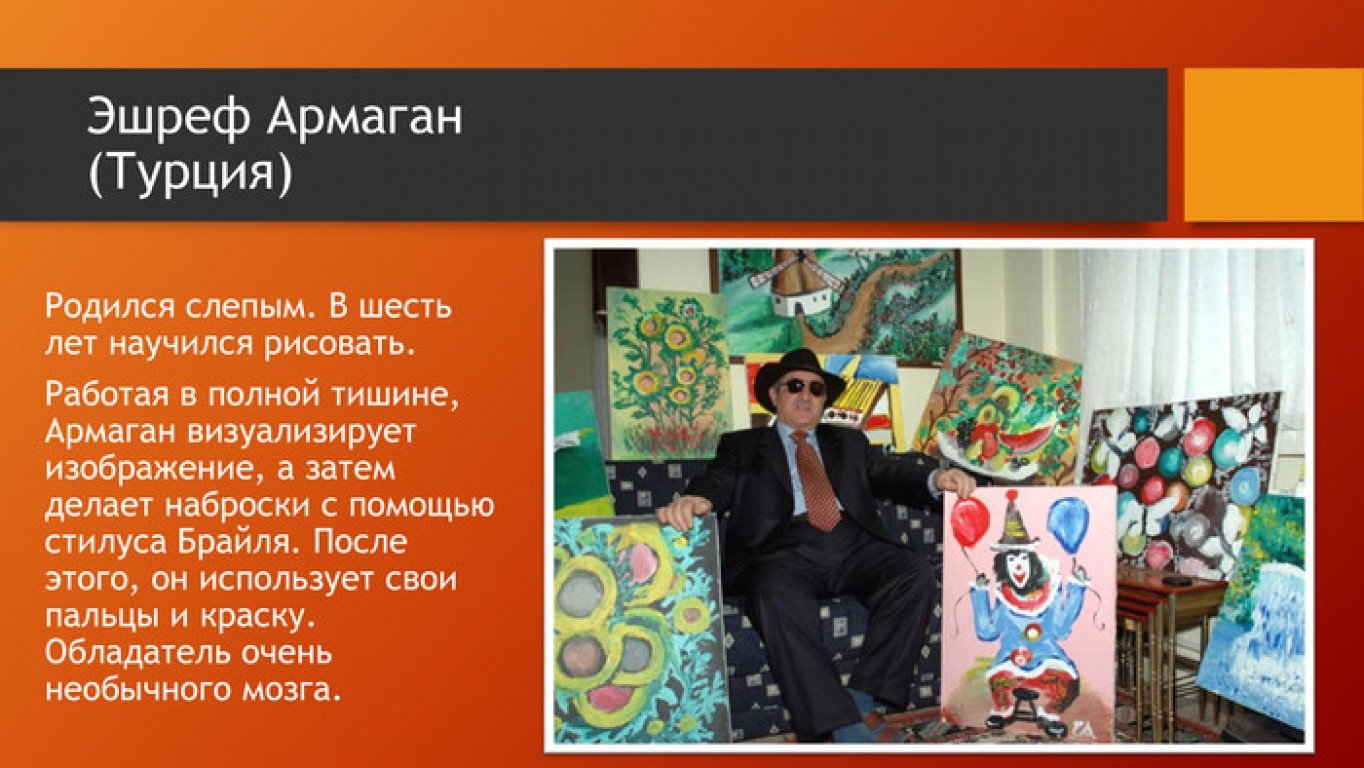 Эшреф Армаган (Турция)

Родился слепым. В шесть лет научился рисовать.

Работая в полной тишине, Армаган визуализирует изображение, а затем делает наброски с помощью стилуса Брайля. После этого, он использует свои пальцы и краску. Обладатель очень необычного мозга.